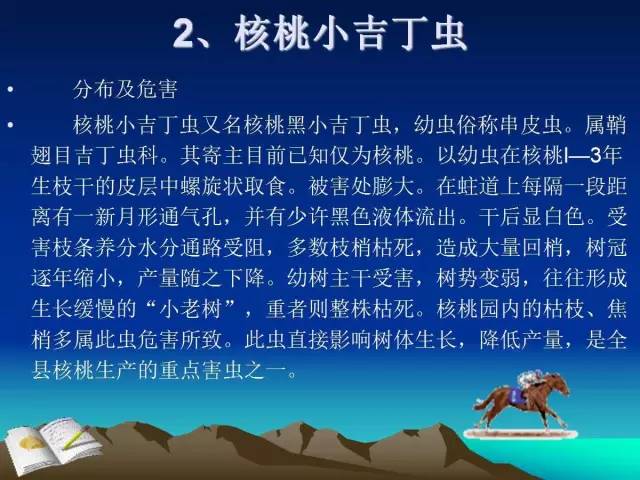 2、核桃小吉丁虫

• 分布及危害

• 核桃小吉丁虫又名核桃黑小吉丁虫，幼虫俗称串皮虫。属鞘翅目吉丁虫科。其寄主目前已知仅为核桃。以幼虫在核桃l—3年生枝干的皮层中螺旋状取食。被害处膨大。在蛀道上每隔一段距离有一新月形通气孔，并有少许黑色液体流出。干后显白色。受害枝条养分水分通路受阻，多数枝梢枯死，造成大量回梢，树冠逐年缩小，产量随之下降。幼树主干受害，树势变弱，往往形成生长缓慢的“小老树”，重者则整株枯死。核桃园内的枯枝、焦梢多属此虫危害所致。此虫直接影响树体生长，降低产量，是全县核桃生产的重点害虫之一。